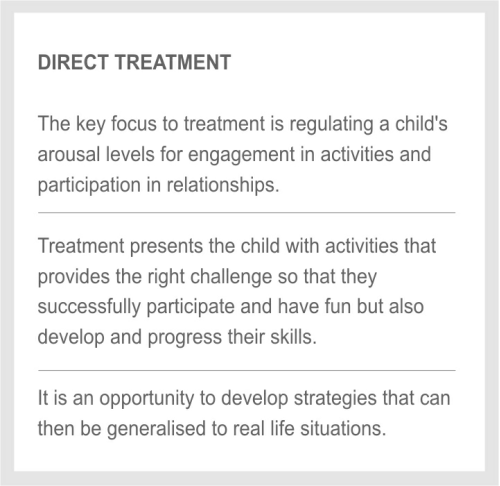 DIRECT TREATMENT

The key focus to treatment is regulating a child's arousal levels for engagement in activities and participation in relationships.

Treatment presents the child with activities that provides the right challenge so that they successfully participate and have fun but also develop and progress their skills.

It is an opportunity to develop strategies that can then be generalised to real life situations.